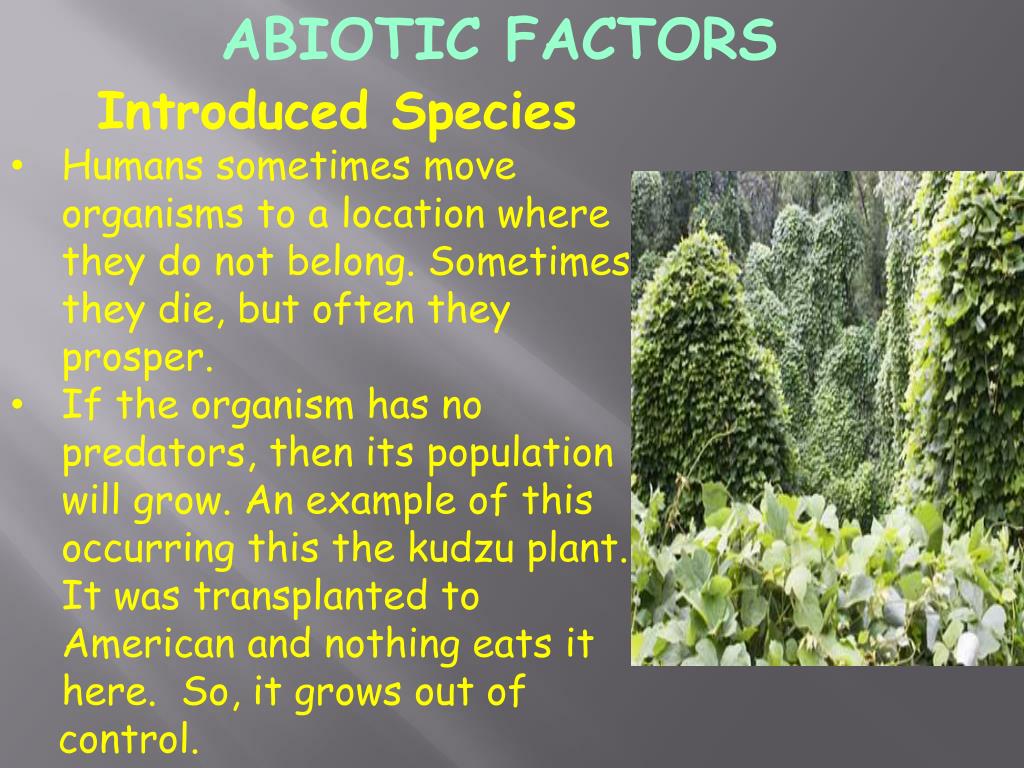 ABIOTIC FACTORS

Introduced Species

• Humans sometimes move organisms to a location where they do not belong. Sometimes they die, but often they prosper.

• If the organism has no predators, then its population will grow. An example of this occurring this the kudzu plant. It was transplanted to American and nothing eats it here. So, it grows out of control.